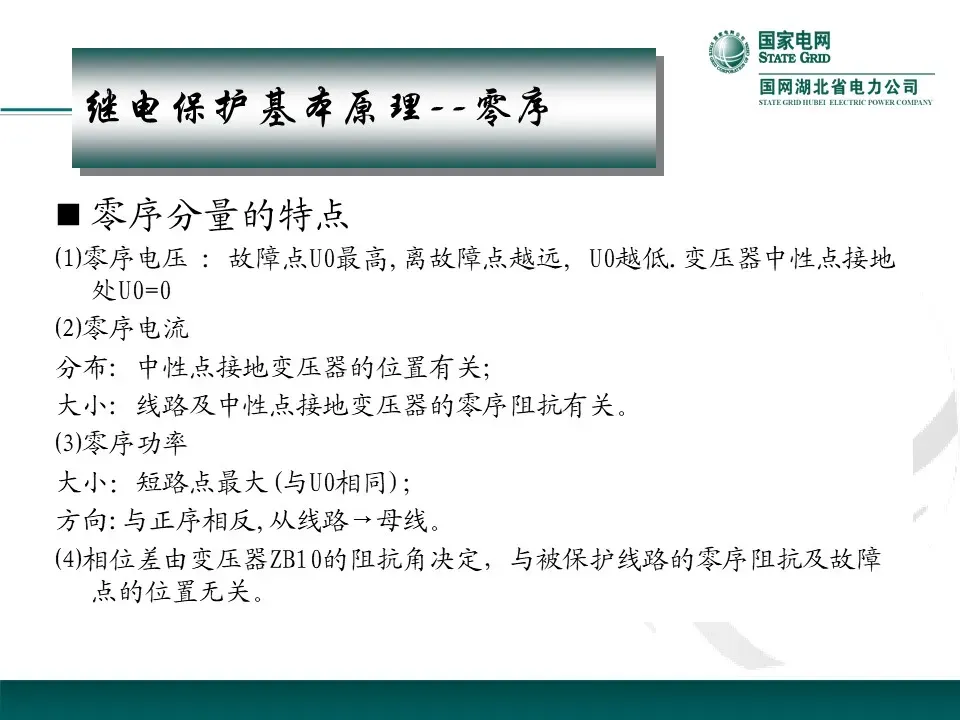 国家电网
STATE GRID
国网湖北省电力公司
STATE GRID HUBEI ELECTRIC POWER COMPANY

继电保护基本原理--零序

■ 零序分量的特点

(1)零序电压 ： 故障点U0最高,离故障点越远, U0越低.变压器中性点接地处U0=0

(2)零序电流

分布: 中性点接地变压器的位置有关;

大小: 线路及中性点接地变压器的零序阻抗有关。

(3)零序功率

大小: 短路点最大(与U0相同);

方向:与正序相反,从线路→母线。

(4)相位差由变压器ZB10的阻抗角决定, 与被保护线路的零序阻抗及故障点的位置无关。